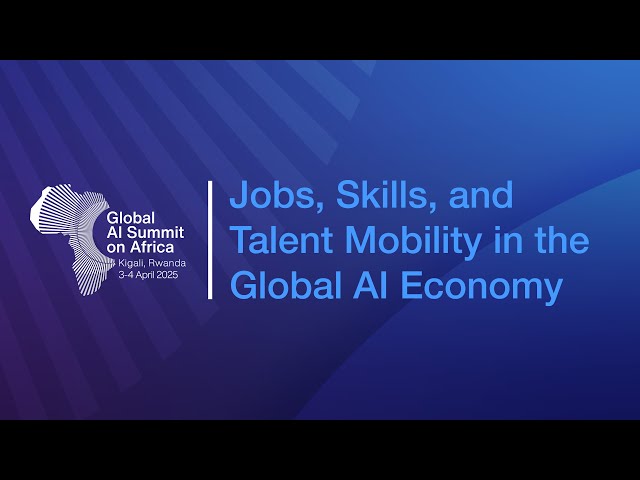 Global AI Summit on Africa
Kigali, Rwanda
3-4 April 2025

Jobs, Skills, and Talent Mobility in the Global AI Economy